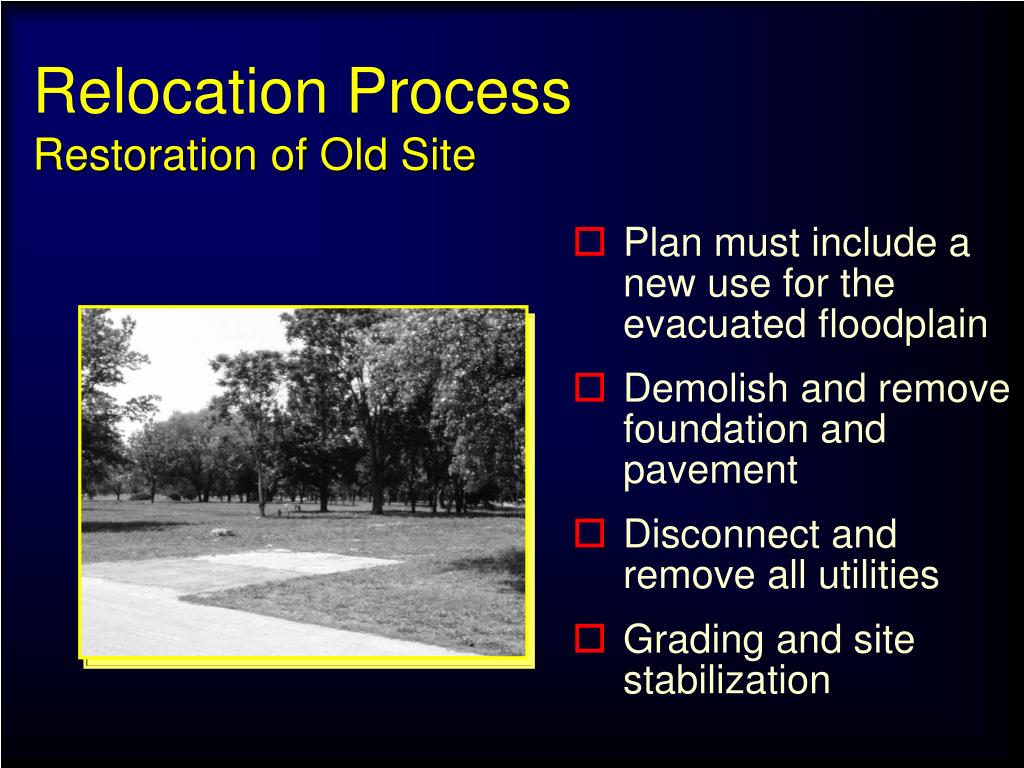 Relocation Process
Restoration of Old Site

Plan must include a new use for the evacuated floodplain

Demolish and remove foundation and pavement

Disconnect and remove all utilities

Grading and site stabilization